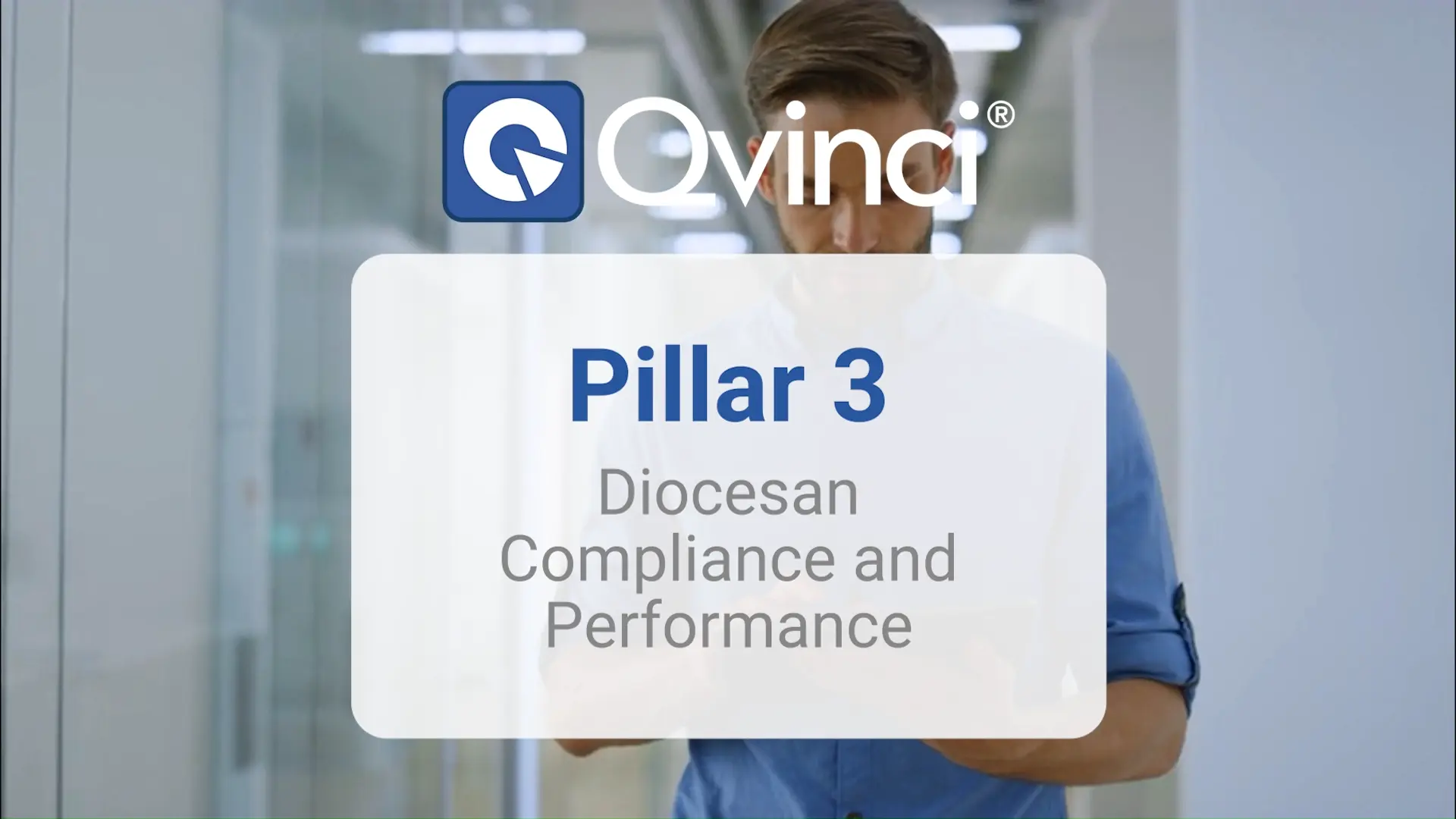 Qvinci®

Pillar 3

Diocesan Compliance and Performance